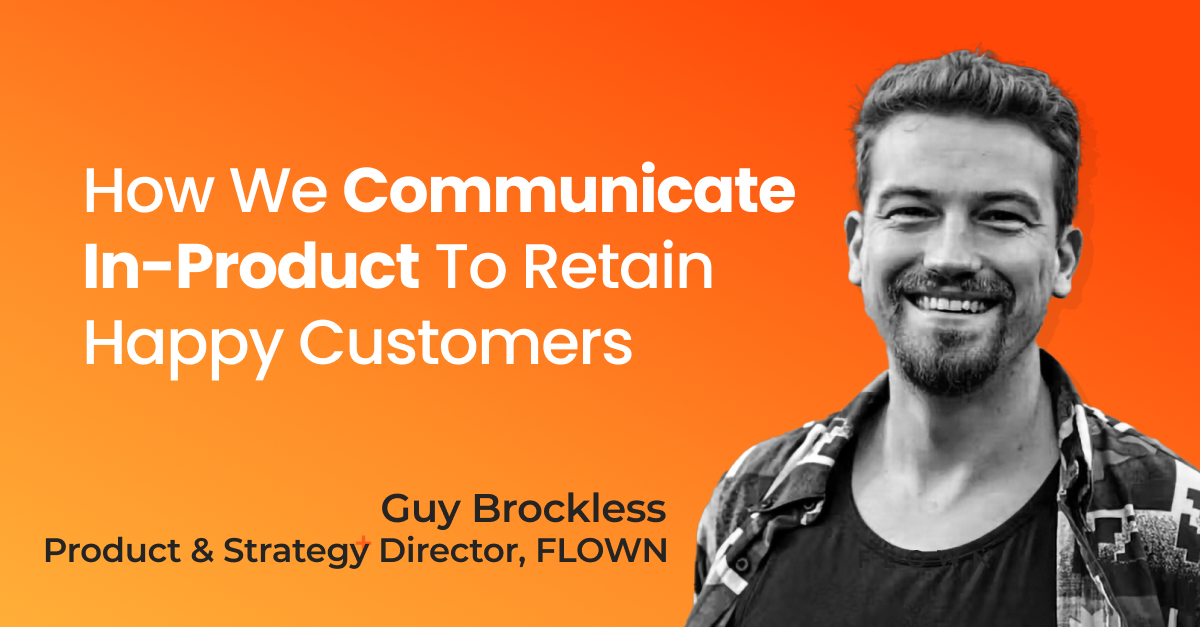 How We Communicate In-Product To Retain Happy Customers

Guy Brockless
Product & Strategy Director, FLOWN